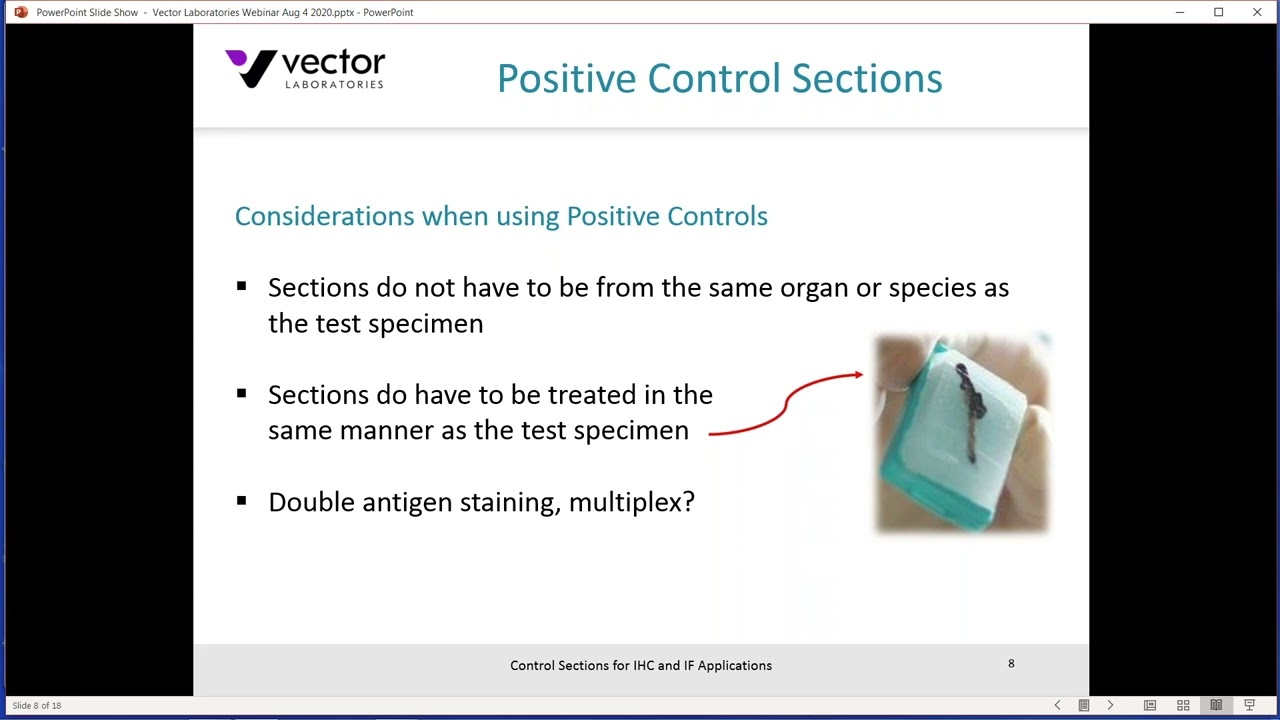 PowerPoint Slide Show - Vector Laboratories Webinar Aug 4 2020.pptx - PowerPoint

vector LABORATORIES

Positive Control Sections

Considerations when using Positive Controls

▪ Sections do not have to be from the same organ or species as the test specimen

▪ Sections do have to be treated in the same manner as the test specimen

▪ Double antigen staining, multiplex?

Control Sections for IHC and IF Applications

8

Slide 8 of 18